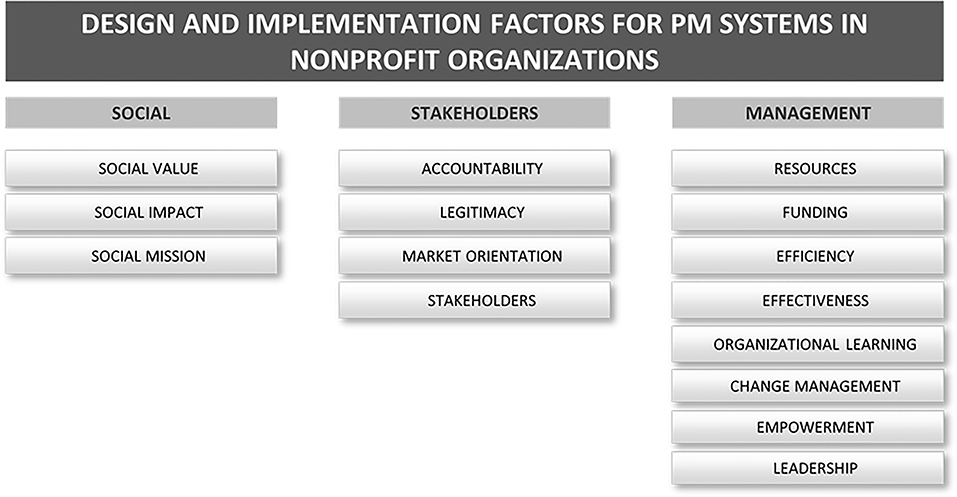 DESIGN AND IMPLEMENTATION FACTORS FOR PM SYSTEMS IN NONPROFIT ORGANIZATIONS

SOCIAL

SOCIAL VALUE

SOCIAL IMPACT

SOCIAL MISSION

STAKEHOLDERS

ACCOUNTABILITY

LEGITIMACY

MARKET ORIENTATION

STAKEHOLDERS

MANAGEMENT

RESOURCES

FUNDING

EFFICIENCY

EFFECTIVENESS

ORGANIZATIONAL LEARNING

CHANGE MANAGEMENT

EMPOWERMENT

LEADERSHIP